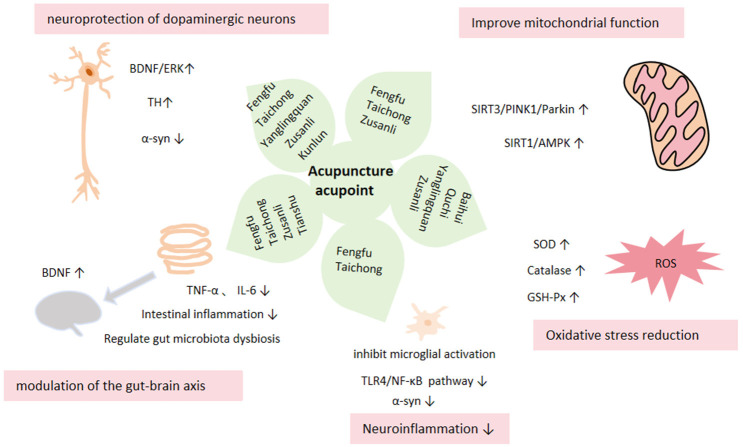 neuroprotection of dopaminergic neurons

BDNF/ERK↑

TH↑

α-syn ↓

Improve mitochondrial function

SIRT3/PINK1/Parkin ↑

SIRT1/AMPK ↑

Fengfu
Taichong
Yanglingquan
Zusanli
Kunlun

Fengfu
Taichong
Zusanli

Acupuncture acupoint

Baihui
Quchi
Yanglingquan
Zusanli

Fengfu
Taichong
Zusanli
Tianshu

Fengfu
Taichong

SOD ↑

Catalase ↑

GSH-Px ↑

ROS

Oxidative stress reduction

BDNF ↑

TNF-α 、 IL-6 ↓

Intestinal inflammation ↓

Regulate gut microbiota dysbiosis

modulation of the gut-brain axis

inhibit microglial activation

TLR4/NF-κB pathway ↓

α-syn ↓

Neuroinflammation ↓